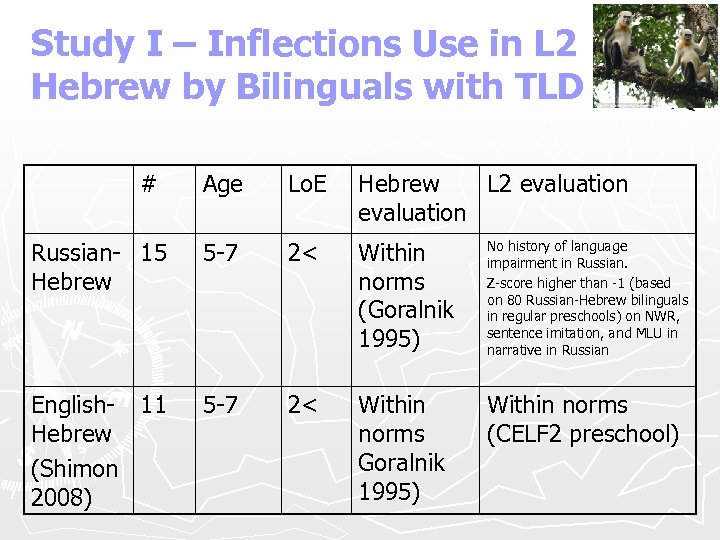 Study I – Inflections Use in L2 Hebrew by Bilinguals with TLD

| | # | Age | LoE | Hebrew evaluation | L2 evaluation |
|---|---|---|---|---|---|
| Russian-Hebrew | 15 | 5-7 | 2< | Within norms (Goralnik 1995) | No history of language impairment in Russian. Z-score higher than -1 (based on 80 Russian-Hebrew bilinguals in regular preschools) on NWR, sentence imitation, and MLU in narrative in Russian |
| English-Hebrew (Shimon 2008) | 11 | 5-7 | 2< | Within norms Goralnik 1995) | Within norms (CELF2 preschool) |